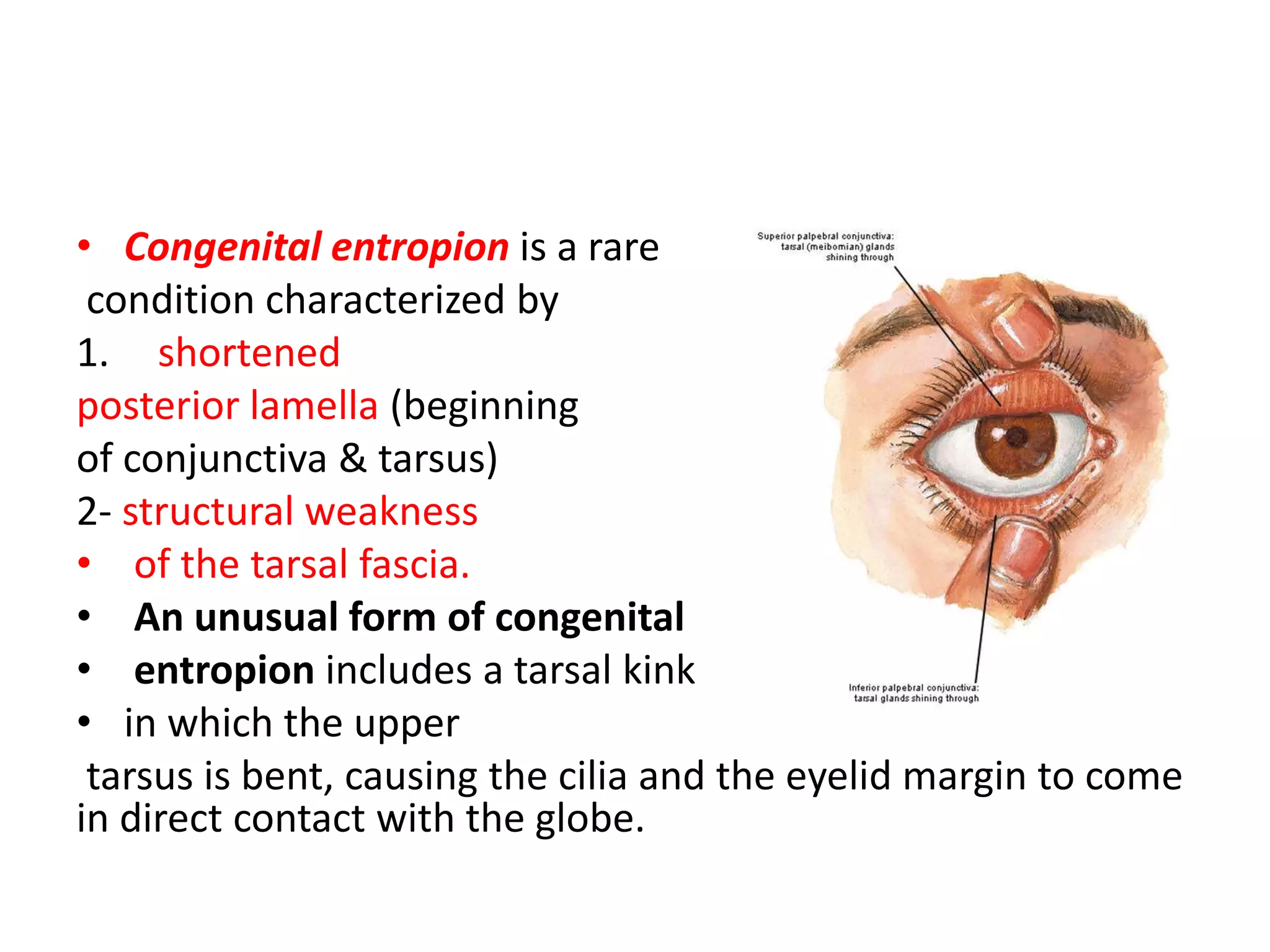 • Congenital entropion is a rare condition characterized by

1. shortened posterior lamella (beginning of conjunctiva & tarsus)

2- structural weakness

• of the tarsal fascia.

• An unusual form of congenital

• entropion includes a tarsal kink

• in which the upper tarsus is bent, causing the cilia and the eyelid margin to come in direct contact with the globe.

Superior palpebral conjunctiva: tarsal (meibomian) glands shining through

Inferior palpebral conjunctiva: tarsal glands shining through